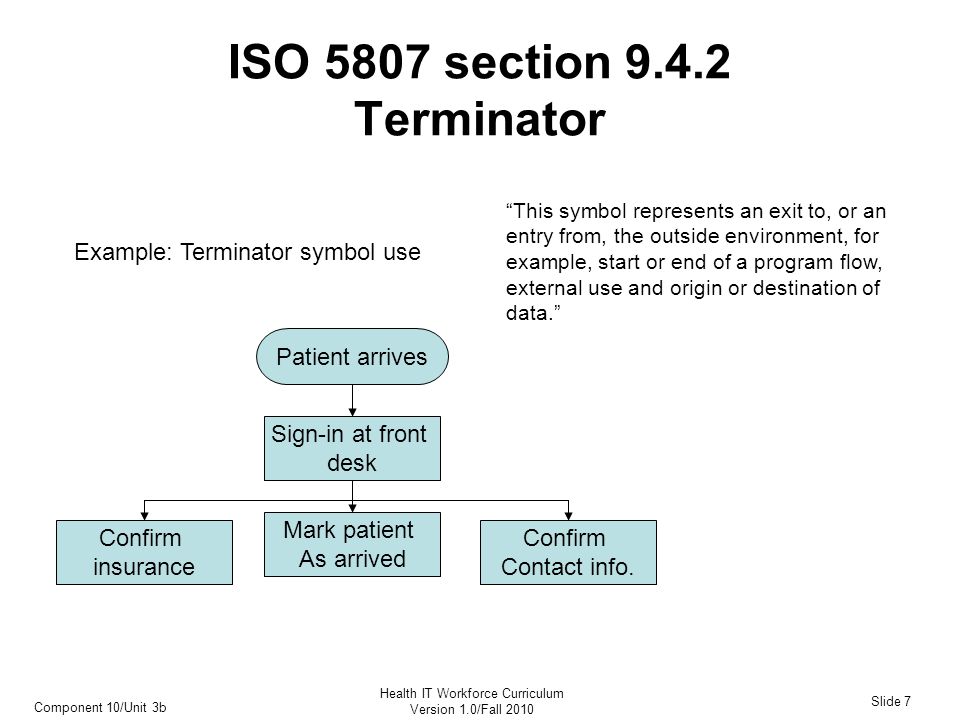 ISO 5807 section 9.4.2
Terminator

Example: Terminator symbol use

“This symbol represents an exit to, or an entry from, the outside environment, for example, start or end of a program flow, external use and origin or destination of data.”

Patient arrives

Sign-in at front desk

Confirm insurance

Mark patient As arrived

Confirm Contact info.

Component 10/Unit 3b

Health IT Workforce Curriculum
Version 1.0/Fall 2010

Slide 7